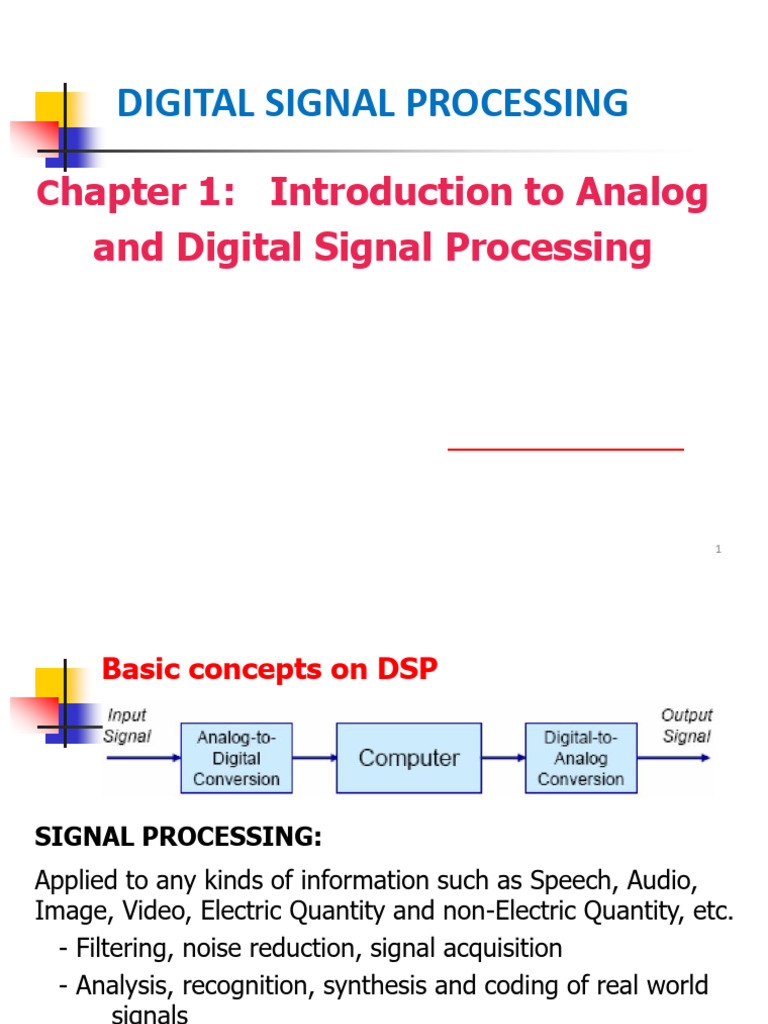 DIGITAL SIGNAL PROCESSING

Chapter 1: Introduction to Analog and Digital Signal Processing

1

Basic concepts on DSP

Input Signal

Analog-to-Digital Conversion

Computer

Digital-to-Analog Conversion

Output Signal

SIGNAL PROCESSING:

Applied to any kinds of information such as Speech, Audio, Image, Video, Electric Quantity and non-Electric Quantity, etc.

- Filtering, noise reduction, signal acquisition

- Analysis, recognition, synthesis and coding of real world signals